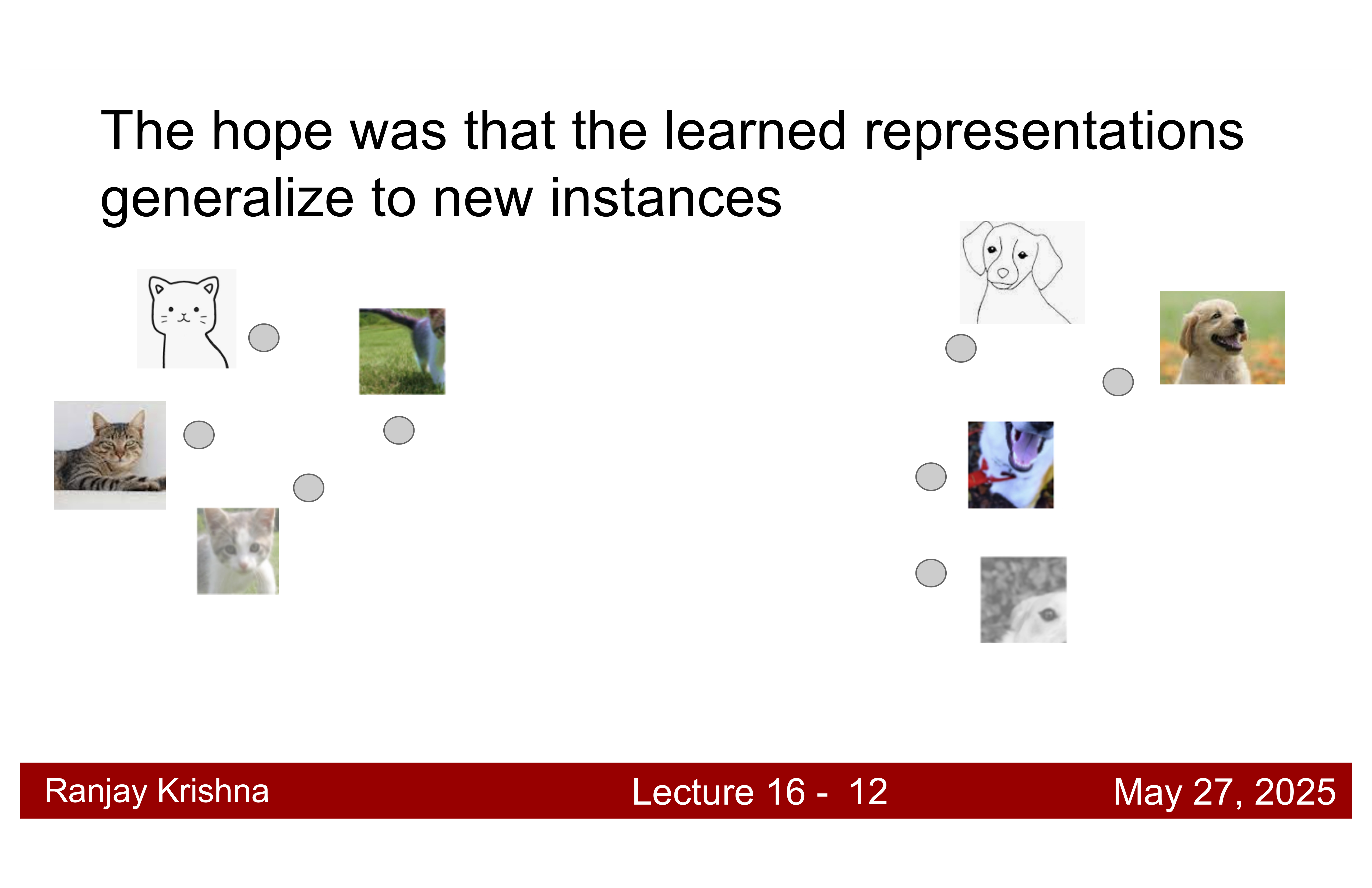 The hope was that the learned representations generalize to new instances

Ranjay Krishna Lecture 16 - 12 May 27, 2025